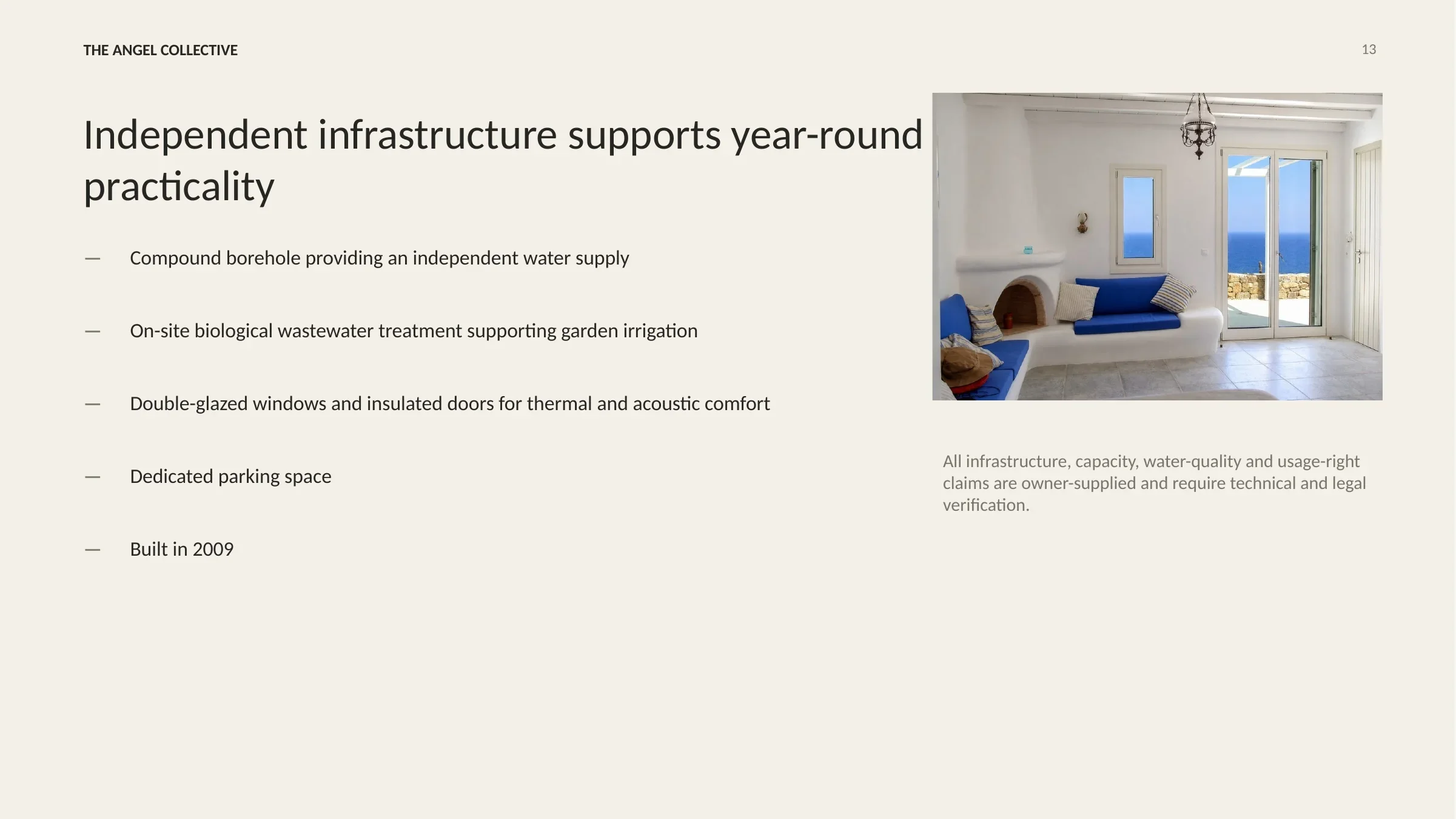 THE ANGEL COLLECTIVE

13

Independent infrastructure supports year-round practicality

— Compound borehole providing an independent water supply

— On-site biological wastewater treatment supporting garden irrigation

— Double-glazed windows and insulated doors for thermal and acoustic comfort

— Dedicated parking space

— Built in 2009

All infrastructure, capacity, water-quality and usage-right claims are owner-supplied and require technical and legal verification.